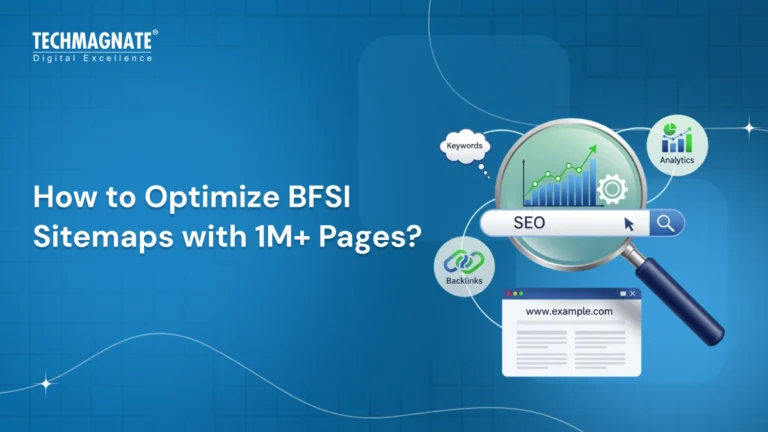 TECHMAGNATE®
Digital Excellence

How to Optimize BFSI Sitemaps with 1M+ Pages?

Keywords

Analytics

SEO

Backlinks

www.example.com